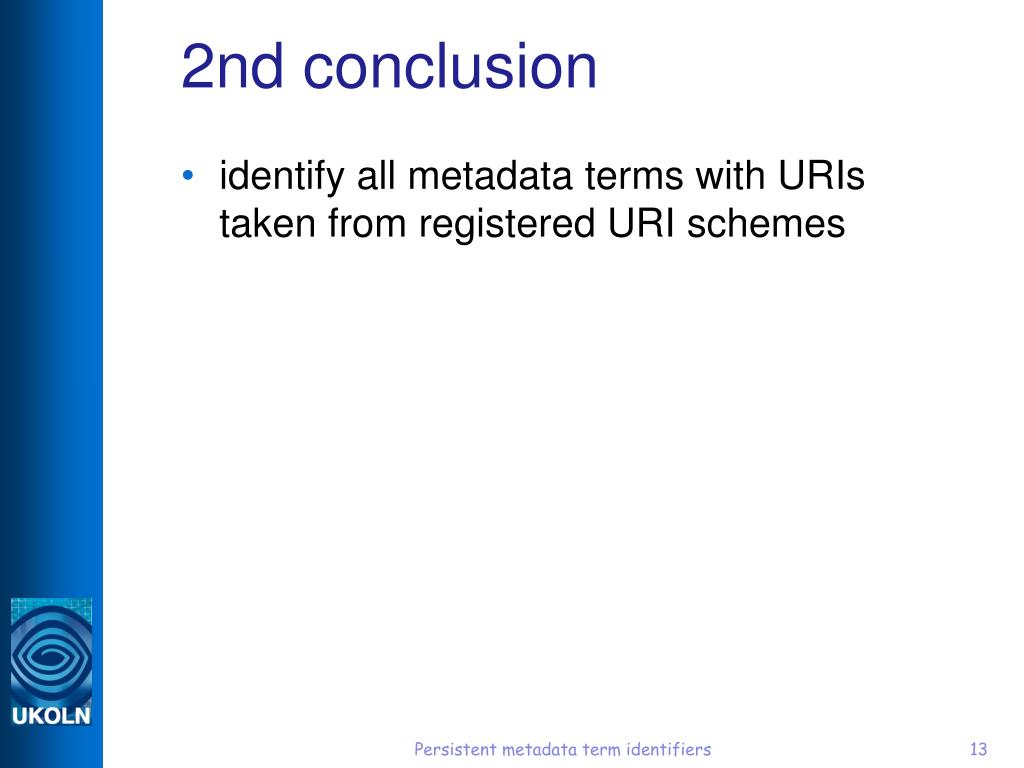 2nd conclusion

• identify all metadata terms with URIs taken from registered URI schemes

UKOLN

Persistent metadata term identifiers

13